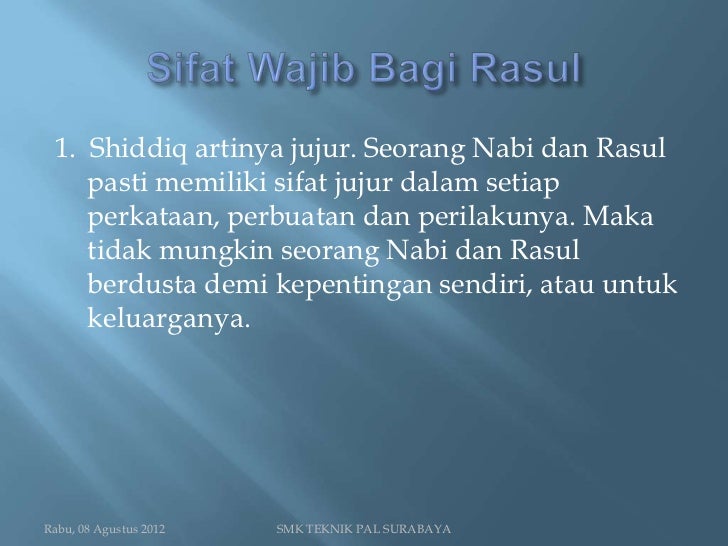 Sifat Wajib Bagi Rasul

1. Shiddiq artinya jujur. Seorang Nabi dan Rasul pasti memiliki sifat jujur dalam setiap perkataan, perbuatan dan perilakunya. Maka tidak mungkin seorang Nabi dan Rasul berdusta demi kepentingan sendiri, atau untuk keluarganya.

Rabu, 08 Agustus 2012

SMK TEKNIK PAL SURABAYA